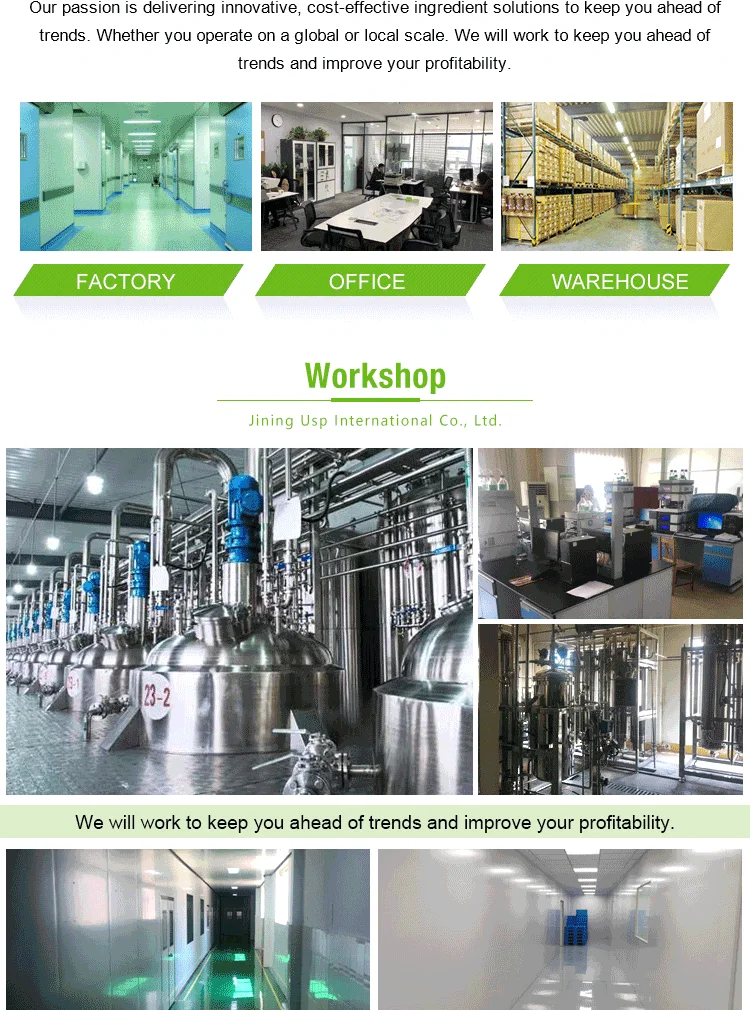 Our passion is delivering innovative, cost-effective ingredient solutions to keep you ahead of trends. Whether you operate on a global or local scale. We will work to keep you ahead of trends and improve your profitability.

FACTORY

OFFICE

WAREHOUSE

Workshop

Jining Usp International Co., Ltd.

23-2

We will work to keep you ahead of trends and improve your profitability.